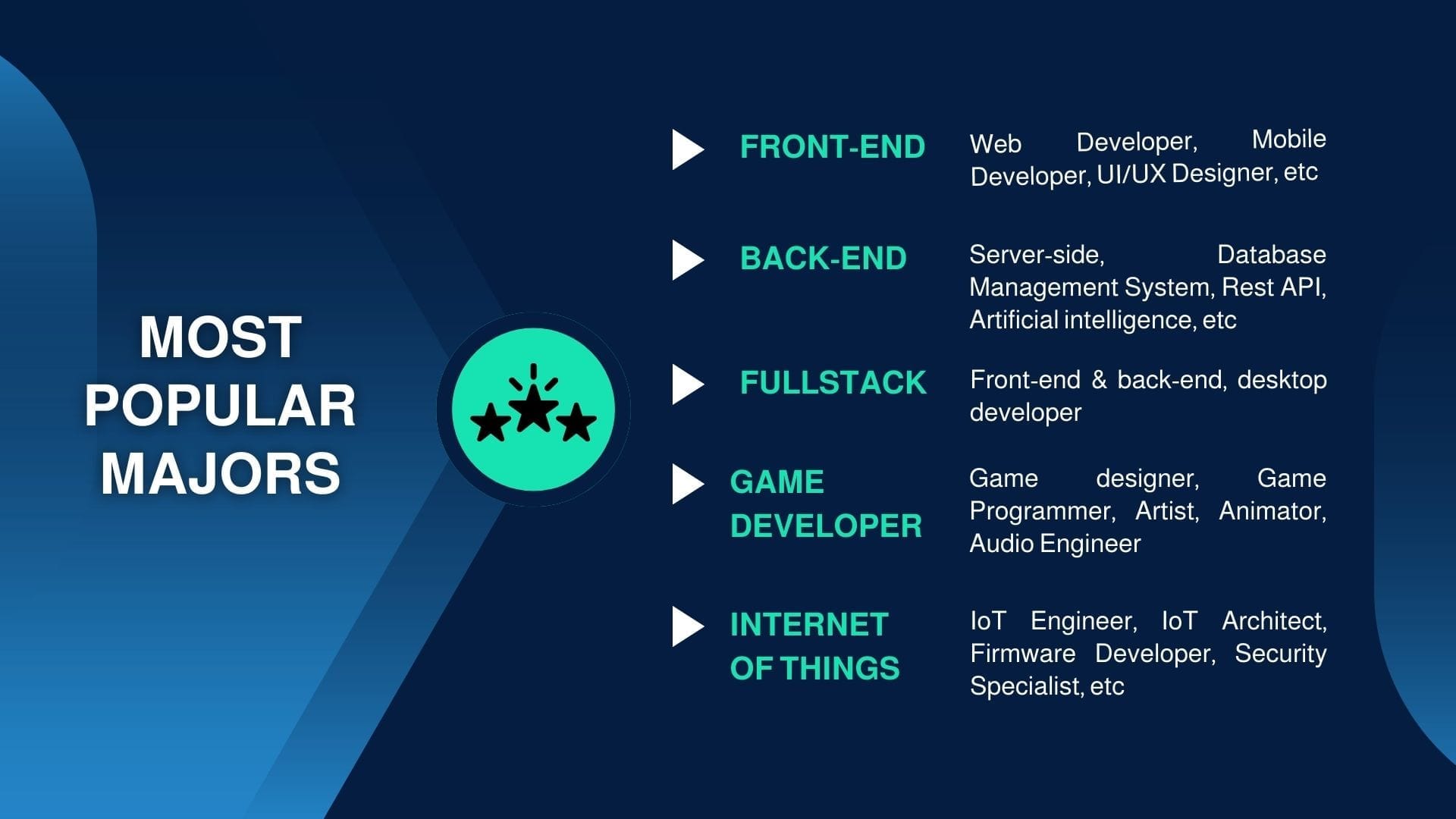 MOST POPULAR MAJORS

FRONT-END
Web Developer, Mobile Developer, UI/UX Designer, etc

BACK-END
Server-side, Database Management System, Rest API, Artificial intelligence, etc

FULLSTACK
Front-end & back-end, desktop developer

GAME DEVELOPER
Game designer, Game Programmer, Artist, Animator, Audio Engineer

INTERNET OF THINGS
IoT Engineer, IoT Architect, Firmware Developer, Security Specialist, etc